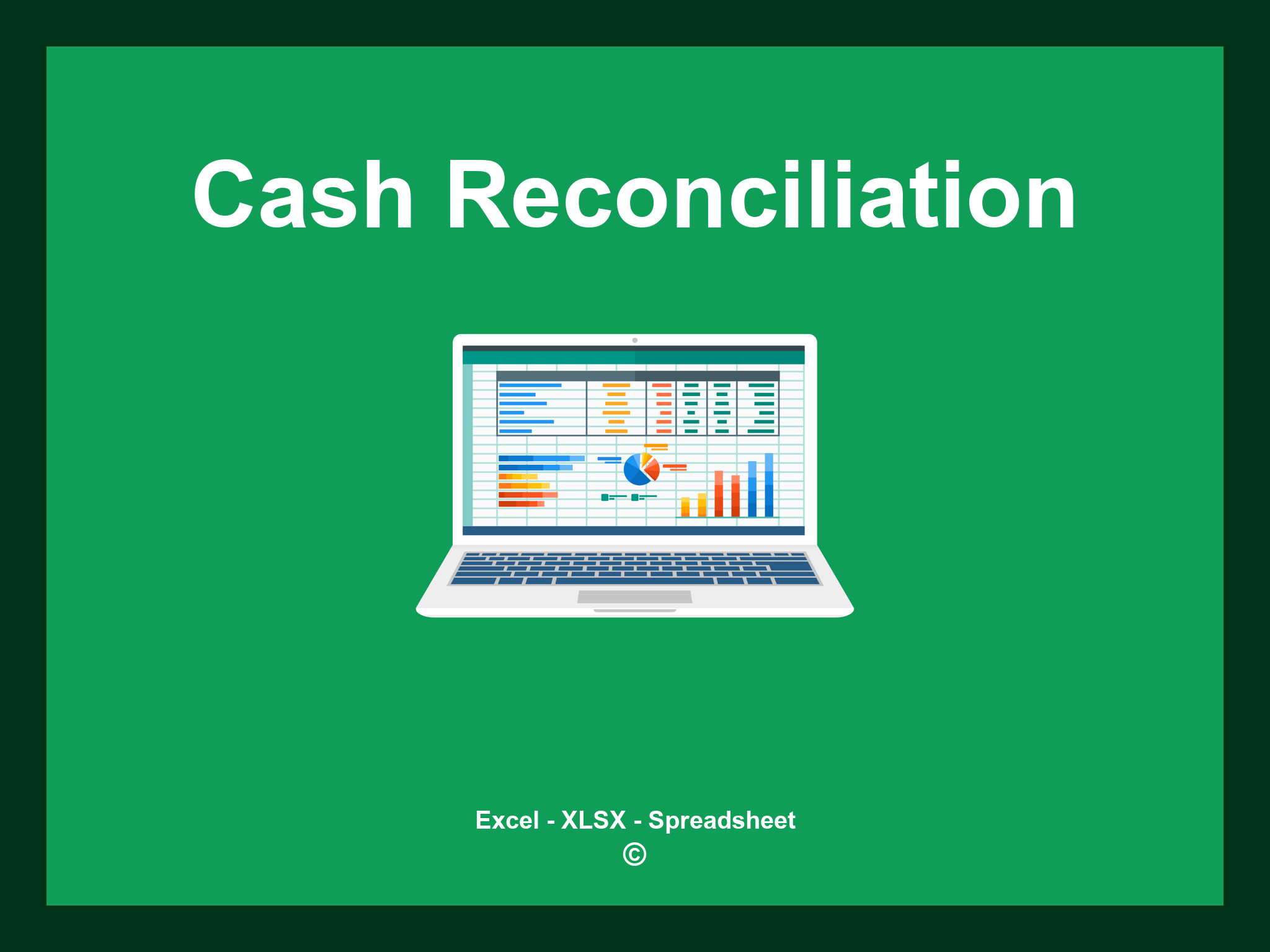 Cash Reconciliation

Excel - XLSX - Spreadsheet
©